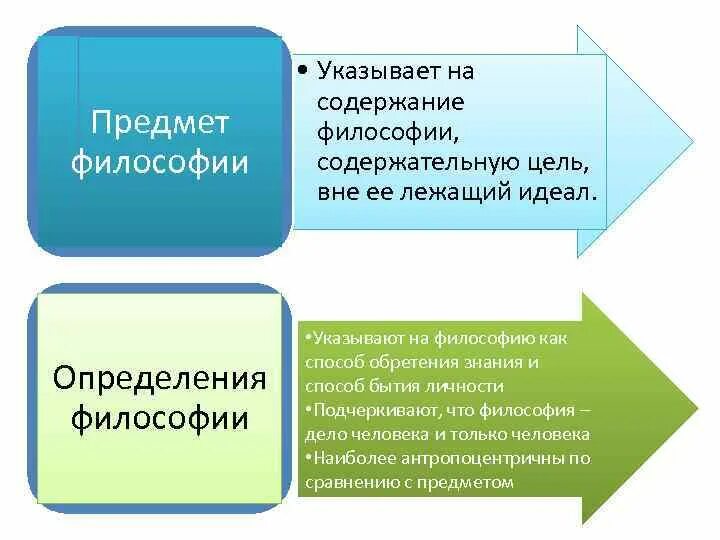 Предмет философии

• Указывает на содержание философии, содержательную цель, вне ее лежащий идеал.

Определения философии

•Указывают на философию как способ обретения знания и способ бытия личности
•Подчеркивают, что философия – дело человека и только человека
•Наиболее антропоцентричны по сравнению с предметом